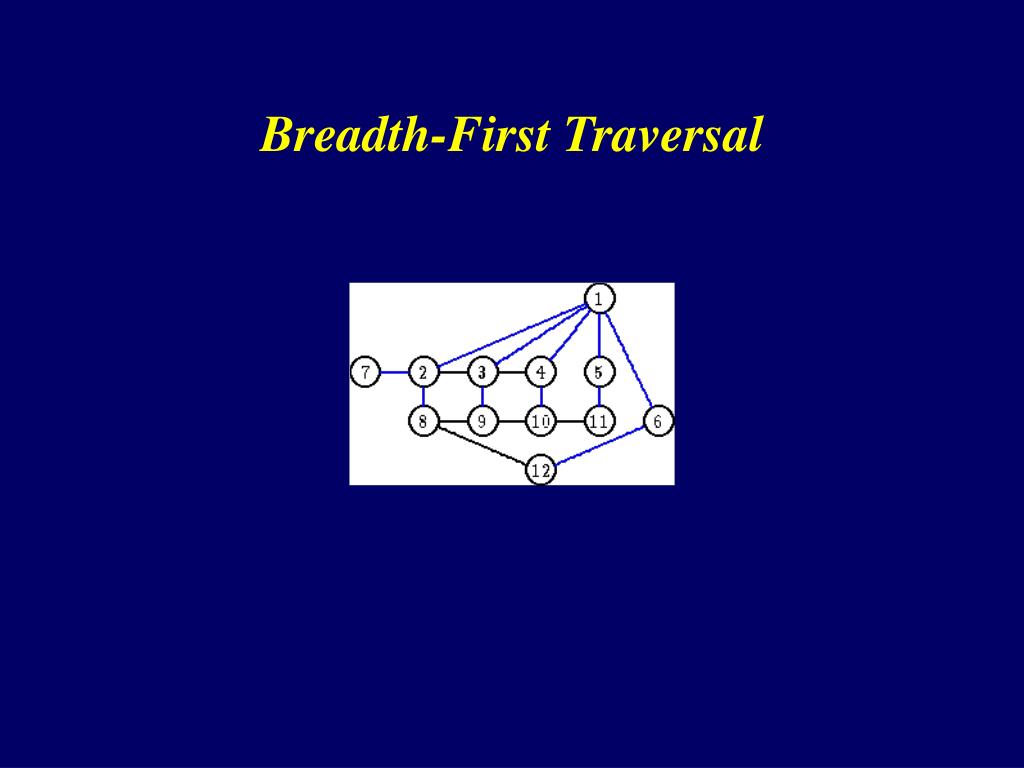 Breadth-First Traversal

1
7
2
3
4
5
8
9
10
11
6
12